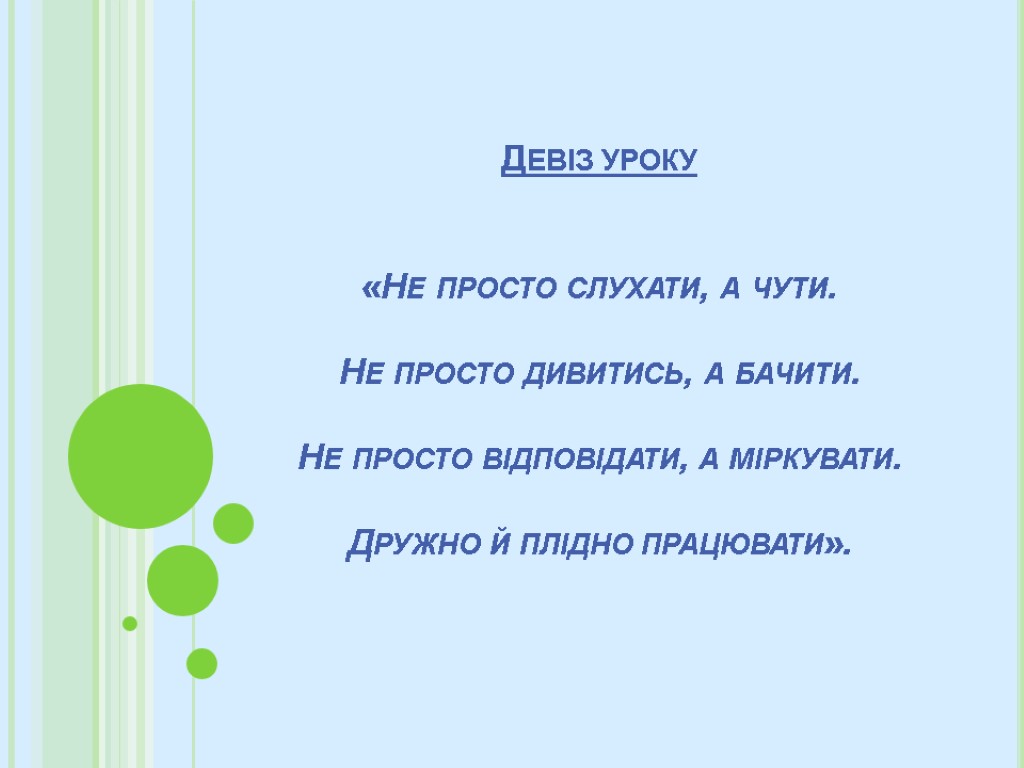 Девіз уроку

«Не просто слухати, а чути.

Не просто дивитись, а бачити.

Не просто відповідати, а міркувати.

Дружно й плідно працювати».